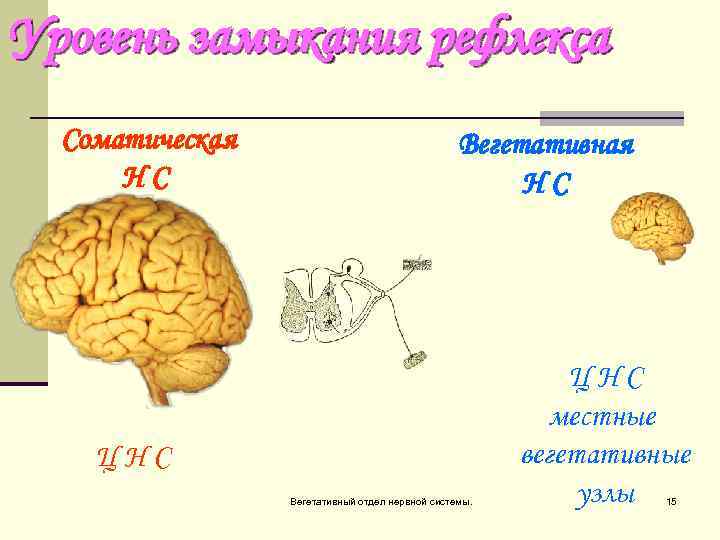 Уровень замыкания рефлекса

Соматическая
Н С

Вегетативная
Н С

Ц Н С

Ц Н С
местные
вегетативные
узлы

Вегетативный отдел нервной системы.

15